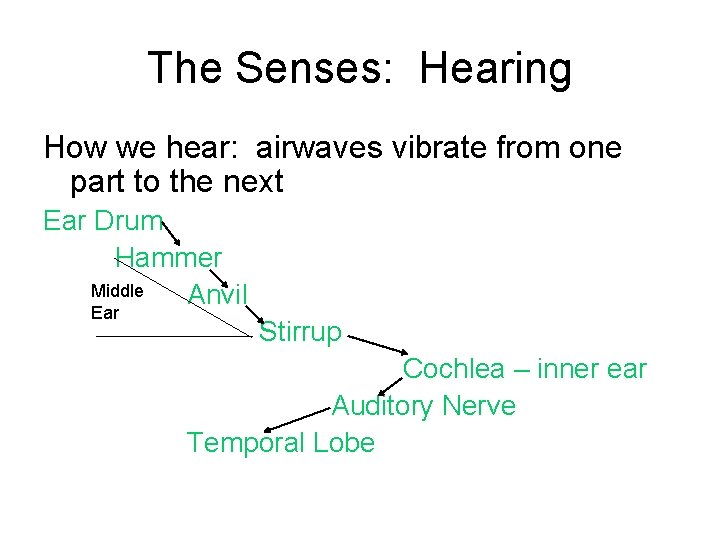 The Senses: Hearing

How we hear: airwaves vibrate from one part to the next

Ear Drum

Hammer

Middle Ear

Anvil

Stirrup

Cochlea – inner ear

Auditory Nerve

Temporal Lobe